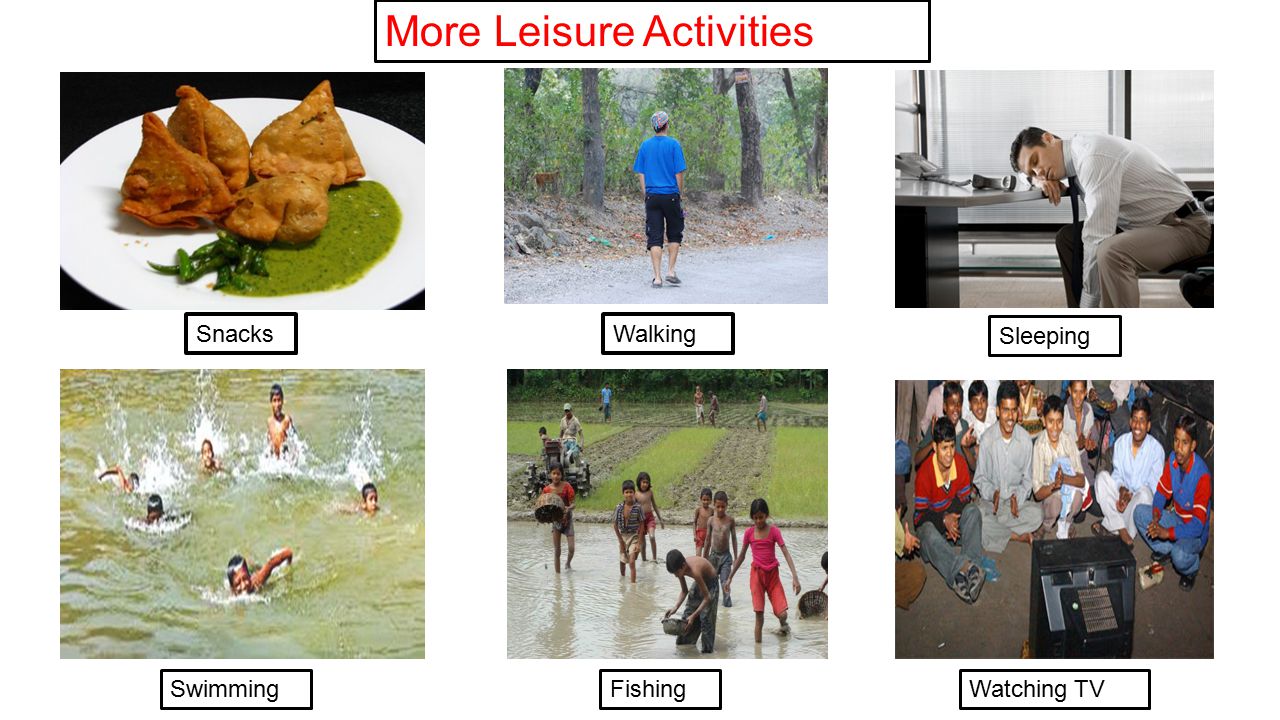 More Leisure Activities

Snacks

Walking

Sleeping

Swimming

Fishing

Watching TV